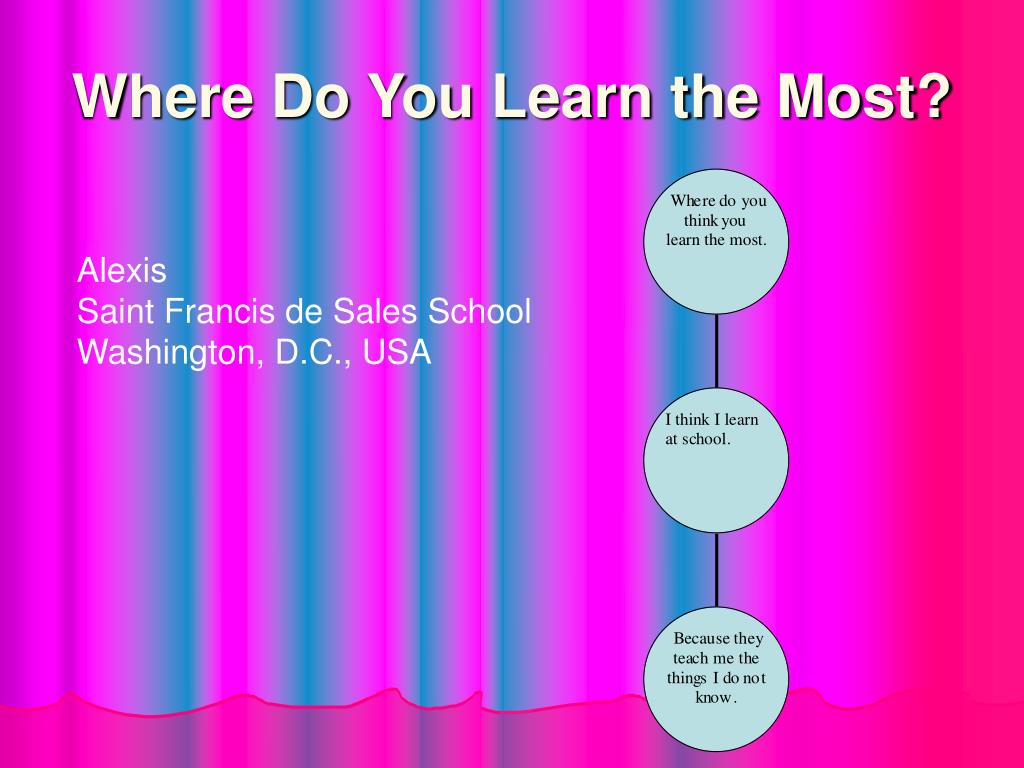 Where Do You Learn the Most?

Alexis
Saint Francis de Sales School
Washington, D.C., USA

Where do you think you learn the most.

I think I learn at school.

Because they teach me the things I do not know.